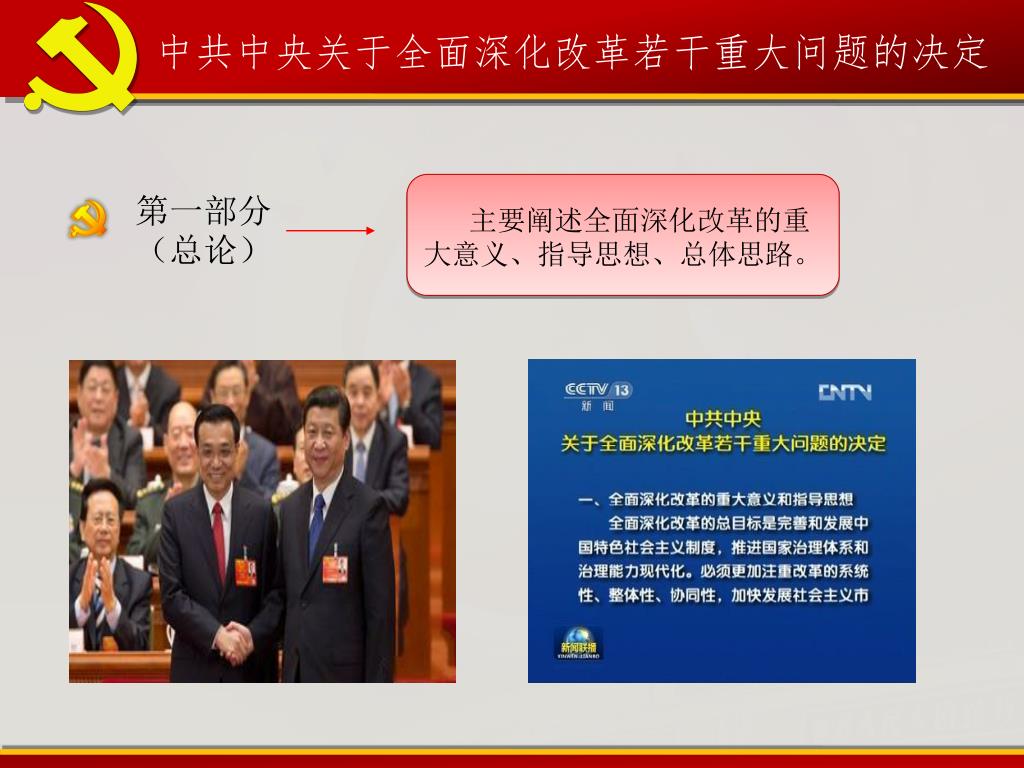 中共中央关于全面深化改革若干重大问题的决定

第一部分
（总论）

主要阐述全面深化改革的重大意义、指导思想、总体思路。

CCTV 13
新闻

CNTV

中共中央
关于全面深化改革若干重大问题的决定

一、全面深化改革的重大意义和指导思想
全面深化改革的总目标是完善和发展中国特色社会主义制度，推进国家治理体系和治理能力现代化。必须更加注重改革的系统性、整体性、协同性，加快发展社会主义市

新闻联播